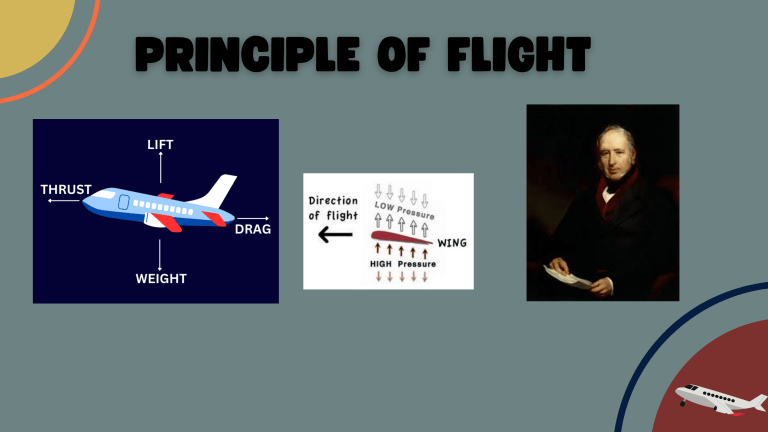 PRINCIPLE OF FLIGHT

LIFT

THRUST

DRAG

WEIGHT

Direction of flight

LOW Pressure

WING

HIGH Pressure